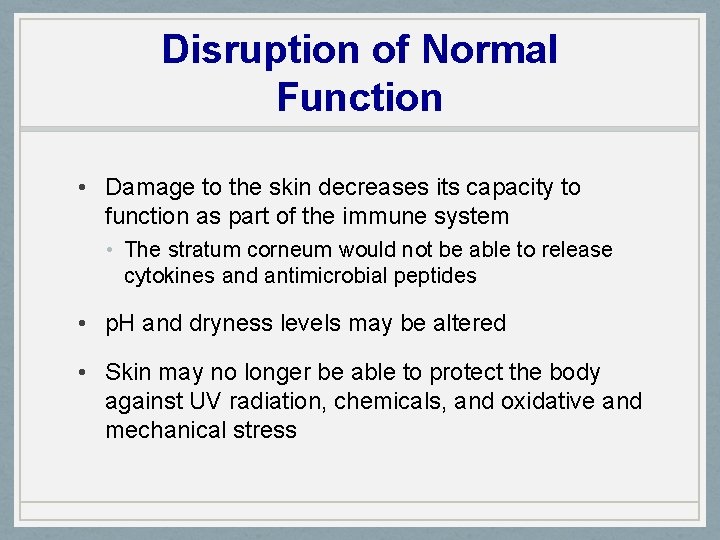 Disruption of Normal Function

• Damage to the skin decreases its capacity to function as part of the immune system

• The stratum corneum would not be able to release cytokines and antimicrobial peptides

• pH and dryness levels may be altered

• Skin may no longer be able to protect the body against UV radiation, chemicals, and oxidative and mechanical stress